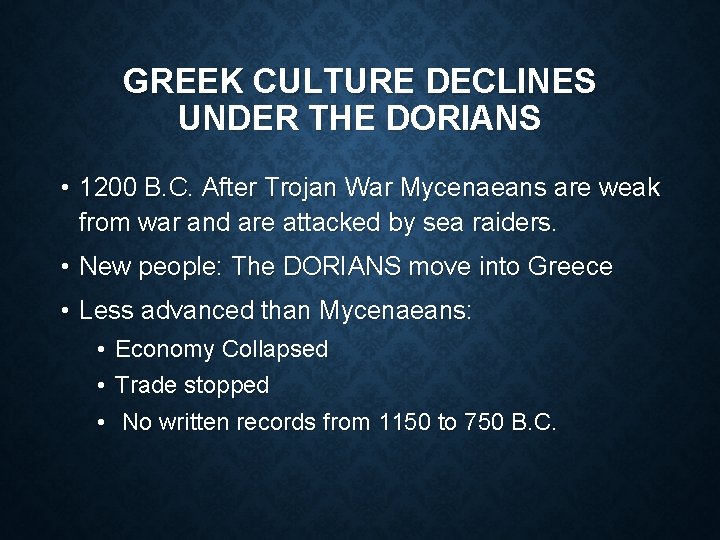 GREEK CULTURE DECLINES UNDER THE DORIANS

• 1200 B.C. After Trojan War Mycenaeans are weak from war and are attacked by sea raiders.

• New people: The DORIANS move into Greece

• Less advanced than Mycenaeans:

• Economy Collapsed

• Trade stopped

• No written records from 1150 to 750 B.C.